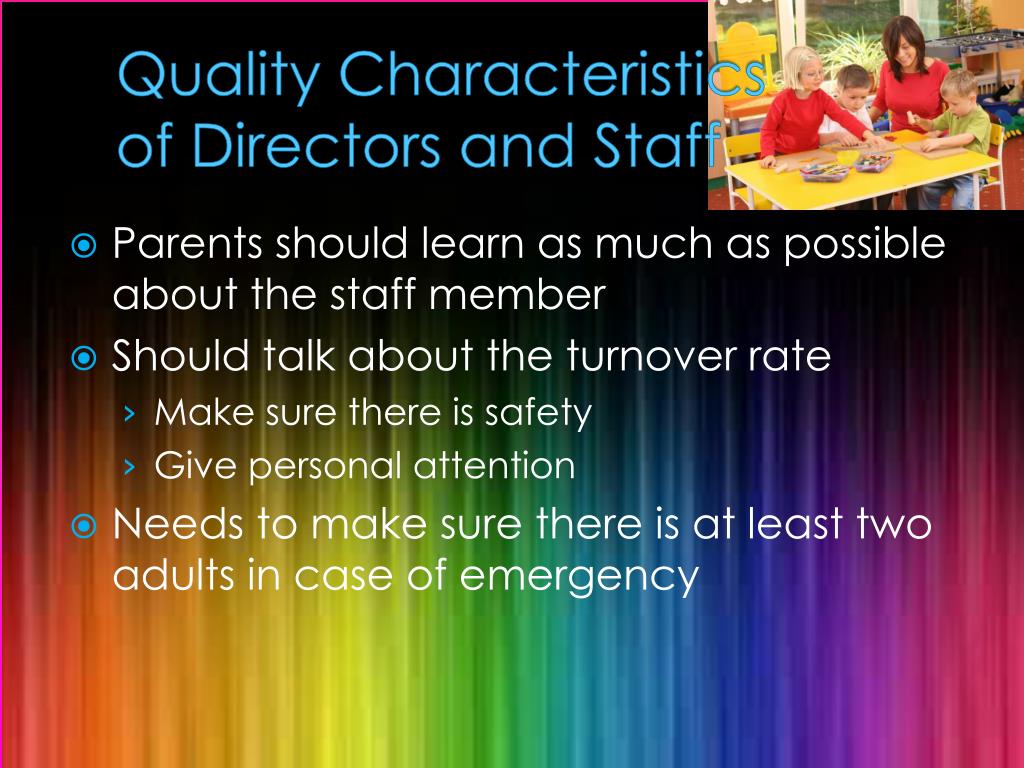 Quality Characteristics of Directors and Staff

Parents should learn as much as possible about the staff member

Should talk about the turnover rate

› Make sure there is safety

› Give personal attention

Needs to make sure there is at least two adults in case of emergency